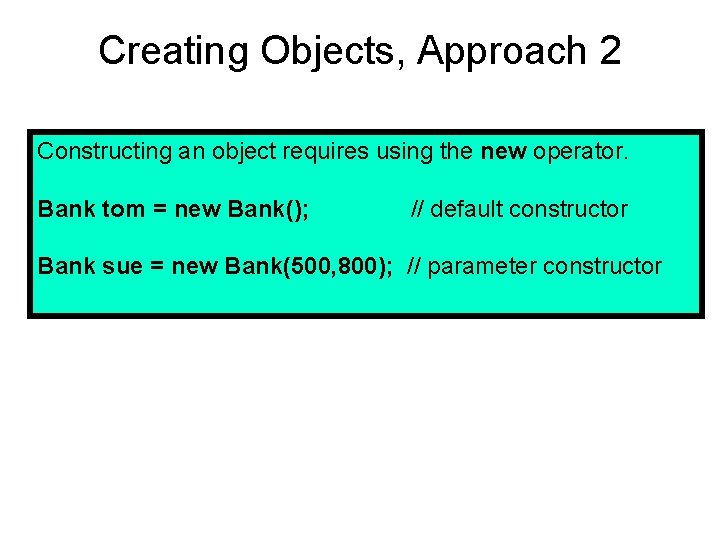 Creating Objects, Approach 2

Constructing an object requires using the new operator.

Bank tom = new Bank();                // default constructor

Bank sue = new Bank(500,800);  // parameter constructor